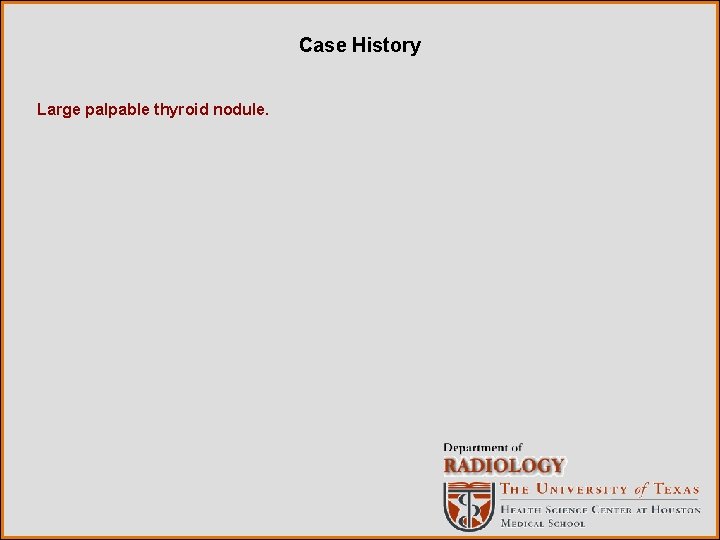 Case History

Large palpable thyroid nodule.

Department of
RADIOLOGY
THE UNIVERSITY of TEXAS
HEALTH SCIENCE CENTER AT HOUSTON
MEDICAL SCHOOL